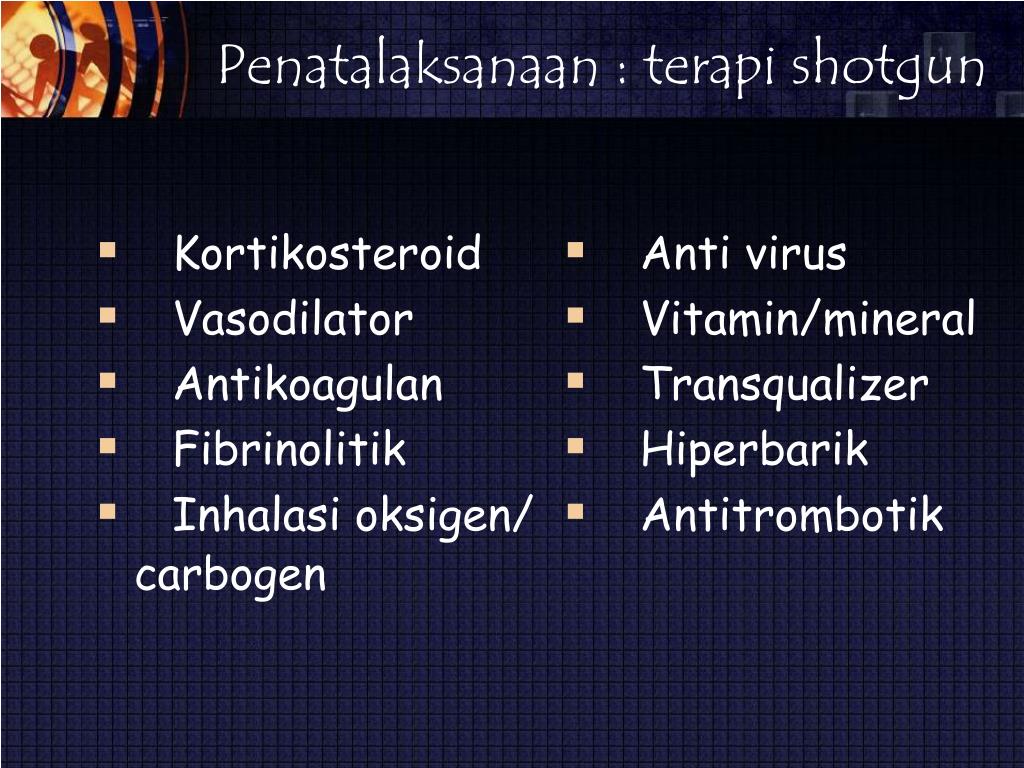 Penatalaksanaan : terapi shotgun

- Kortikosteroid
- Vasodilator
- Antikoagulan
- Fibrinolitik
- Inhalasi oksigen/ carbogen

- Anti virus
- Vitamin/mineral
- Transqualizer
- Hiperbarik
- Antitrombotik